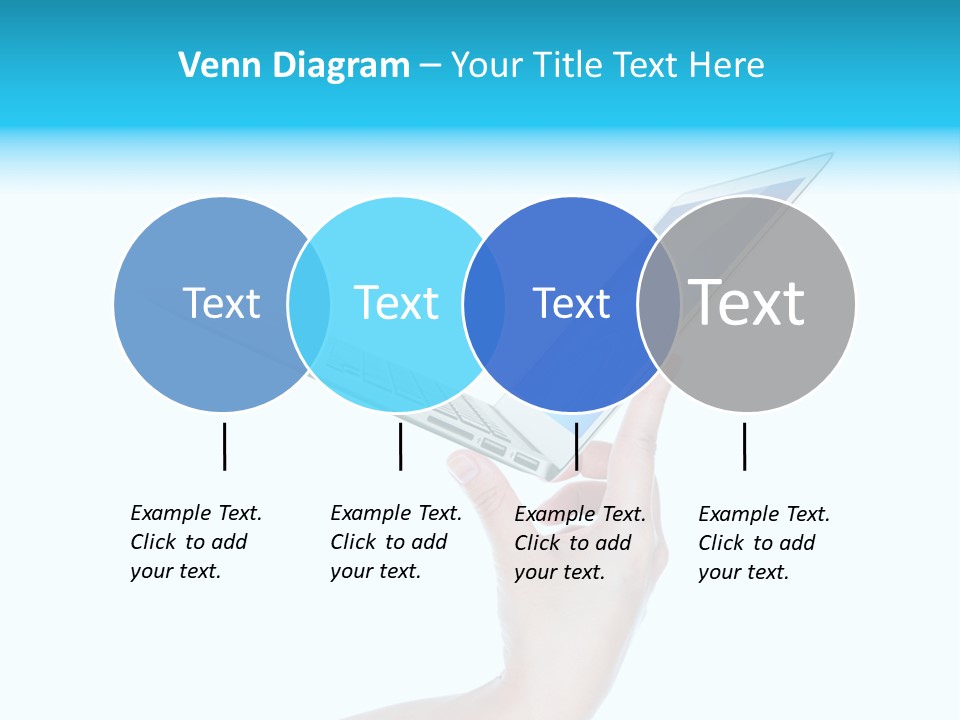 Venn Diagram – Your Title Text Here

Text

Text

Text

Text

Example Text. Click to add your text.

Example Text. Click to add your text.

Example Text. Click to add your text.

Example Text. Click to add your text.